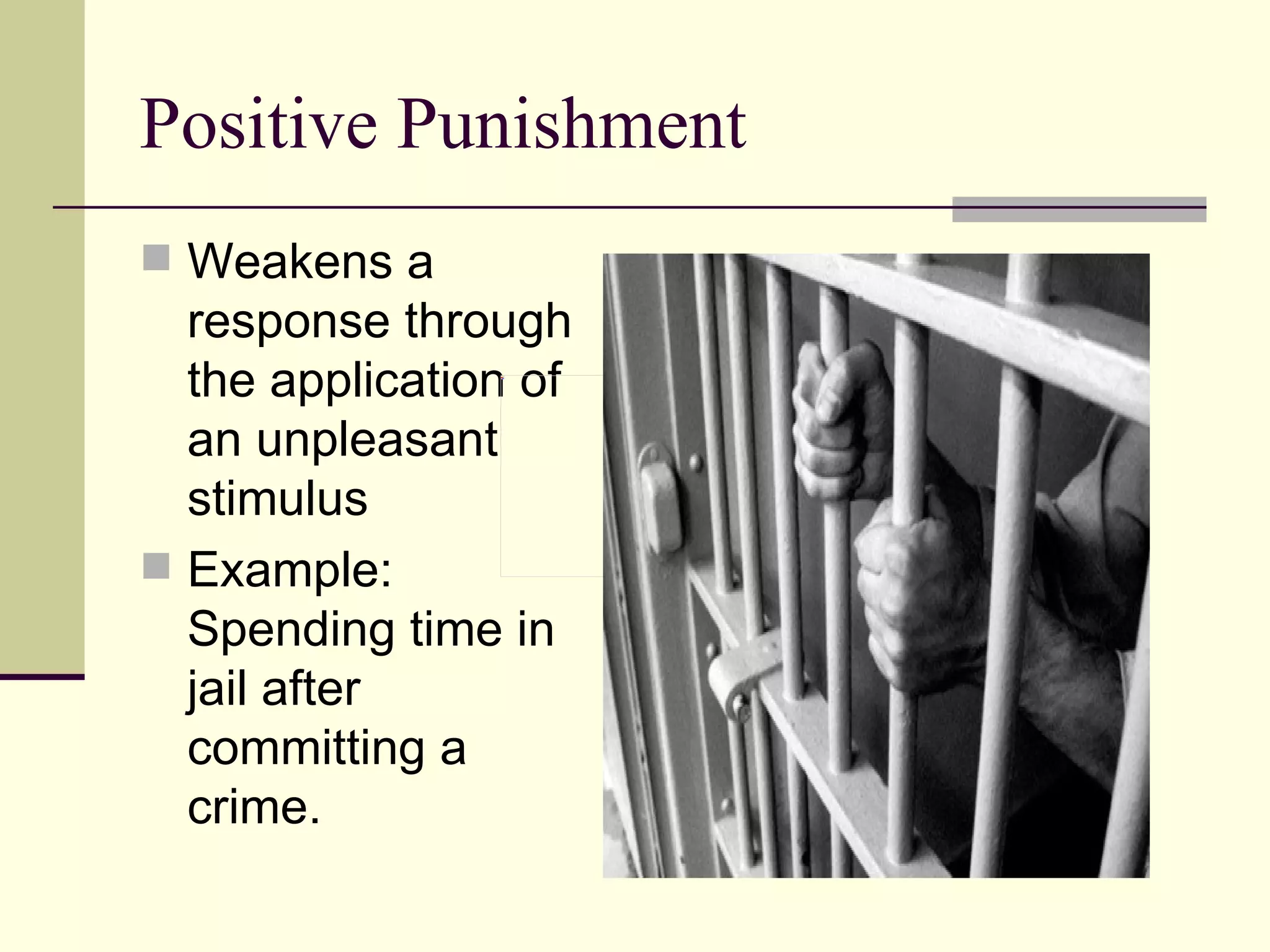 Positive Punishment

Weakens a response through the application of an unpleasant stimulus

Example: Spending time in jail after committing a crime.